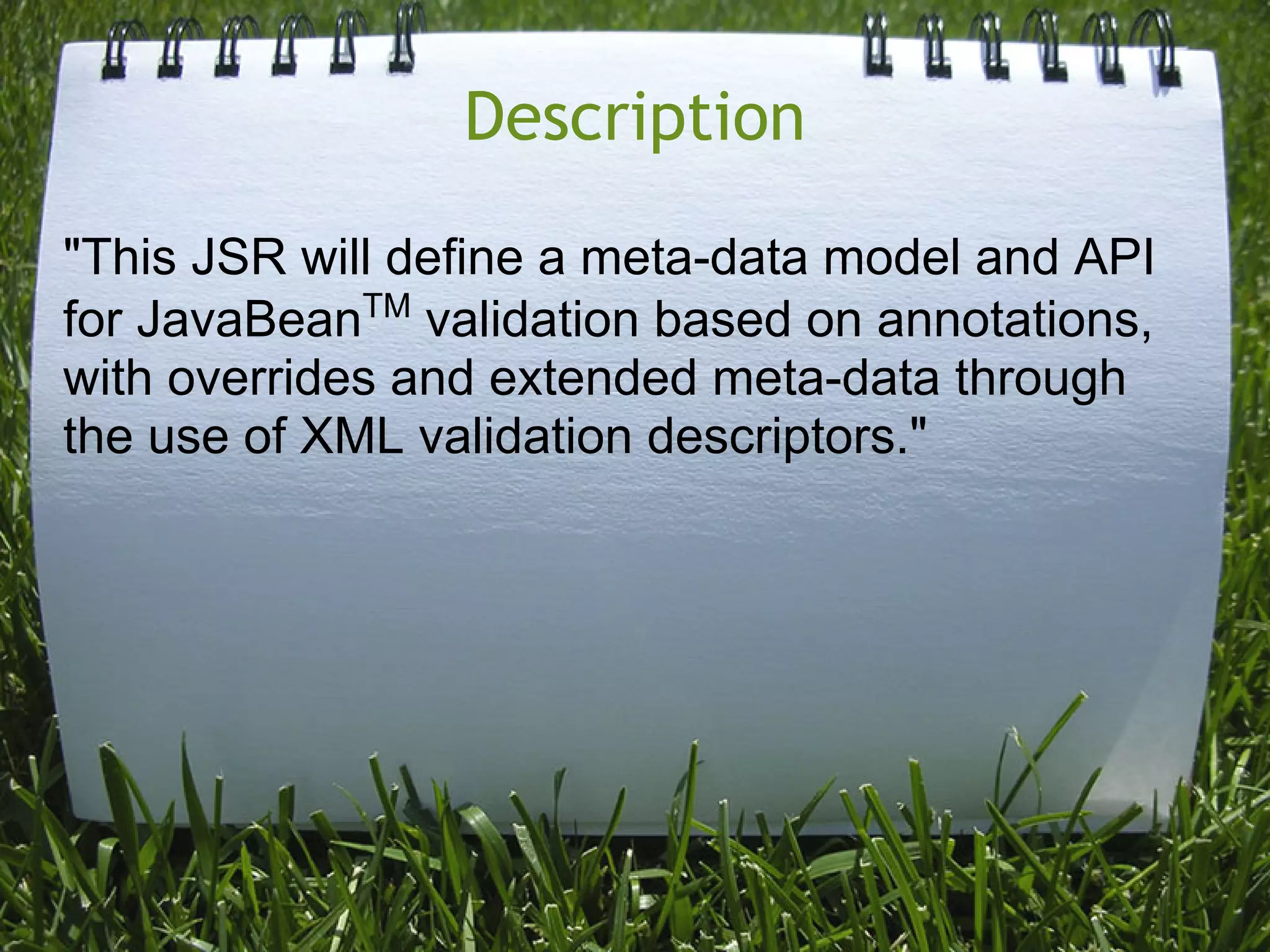 Description

"This JSR will define a meta-data model and API for JavaBean$^{TM}$ validation based on annotations, with overrides and extended meta-data through the use of XML validation descriptors."